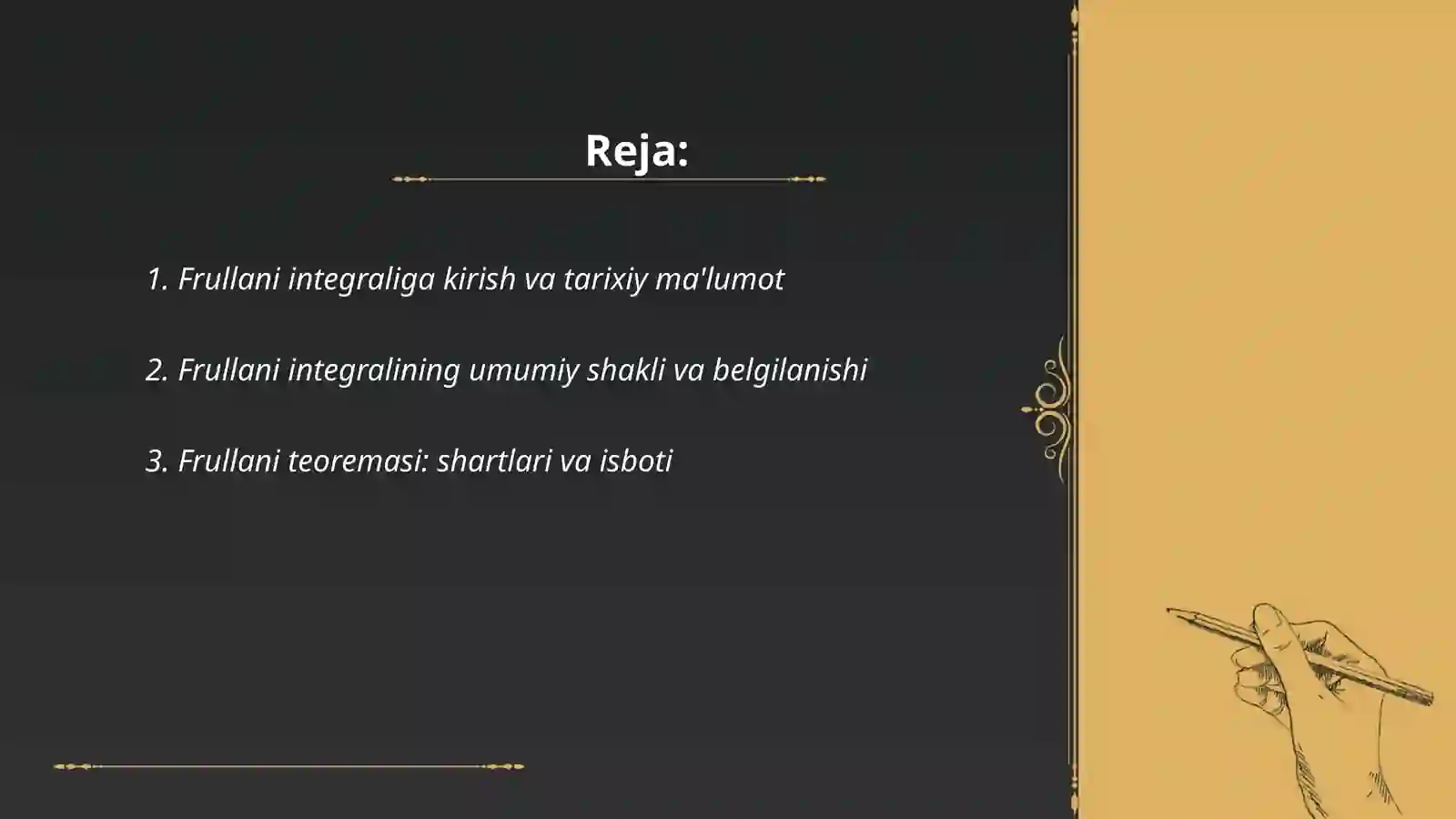 Reja:

1. Frullani integraliga kirish va tarixiy ma'lumot

2. Frullani integralining umumiy shakli va belgilanishi

3. Frullani teoremasi: shartlari va isboti